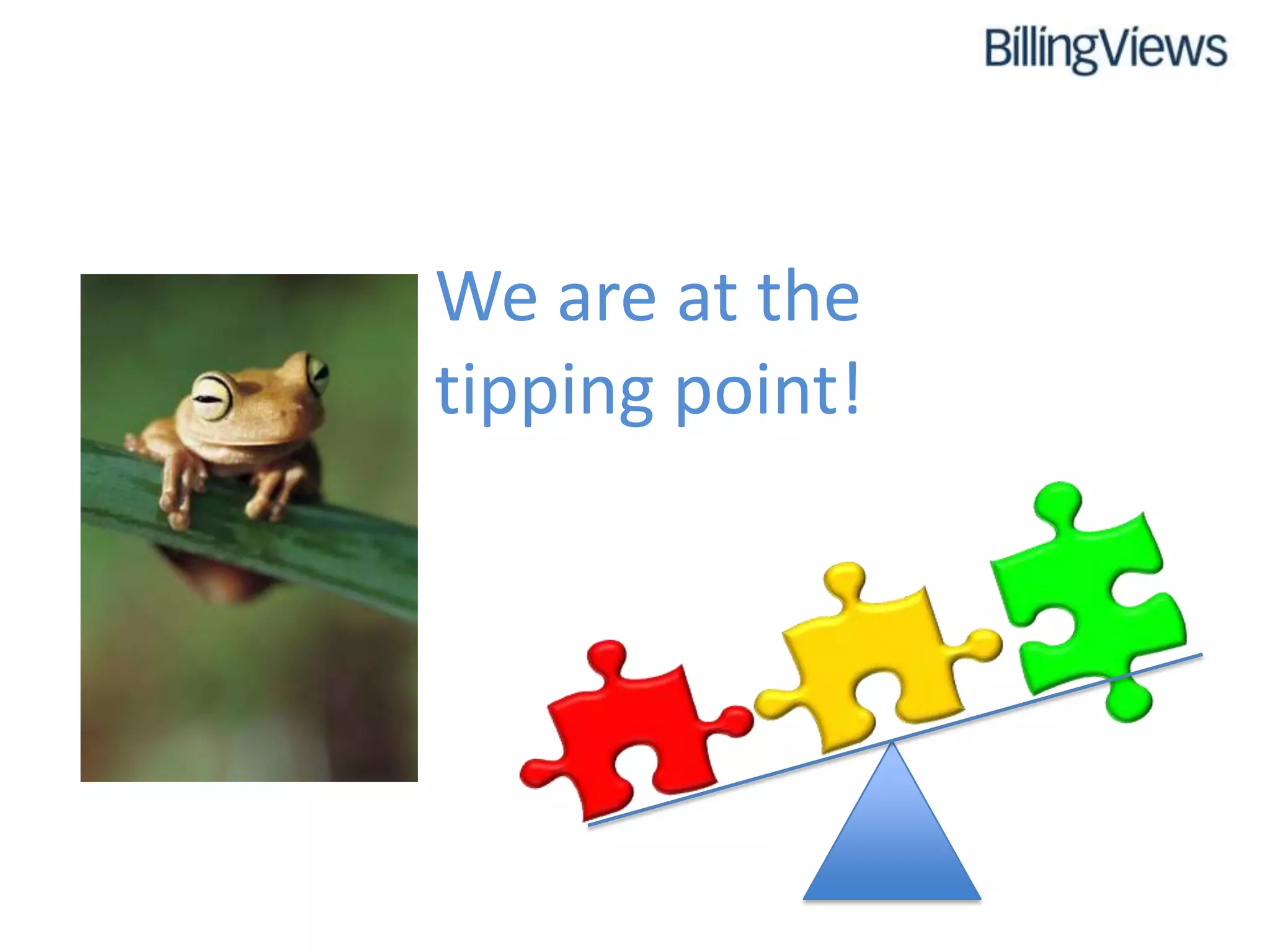 BillingViews

We are at the tipping point!